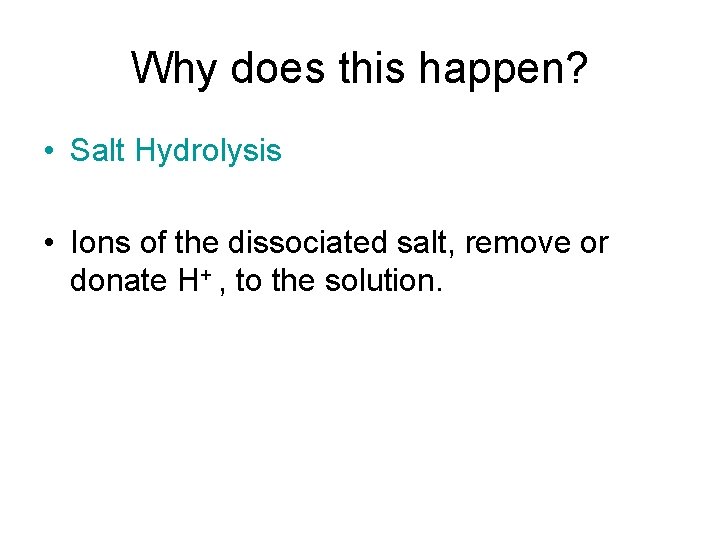 Why does this happen?

• Salt Hydrolysis

• Ions of the dissociated salt, remove or donate $H^+$ , to the solution.